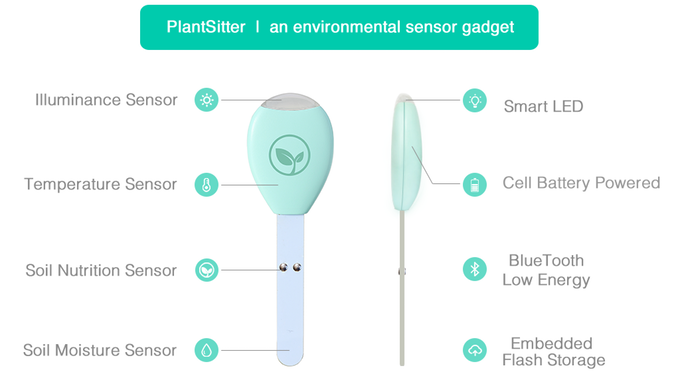 PlantSitter | an environmental sensor gadget

Illuminance Sensor

Temperature Sensor

Soil Nutrition Sensor

Soil Moisture Sensor

Smart LED

Cell Battery Powered

BlueTooth Low Energy

Embedded Flash Storage